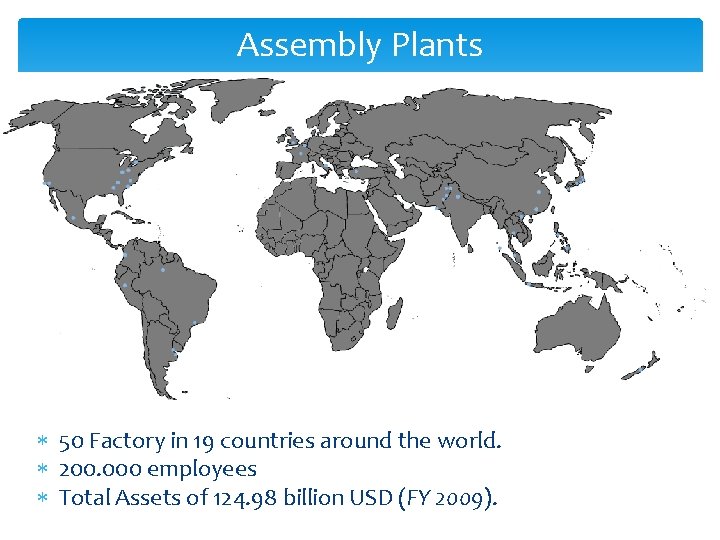 Assembly Plants

* 50 Factory in 19 countries around the world.
* 200.000 employees
* Total Assets of 124.98 billion USD (FY 2009).